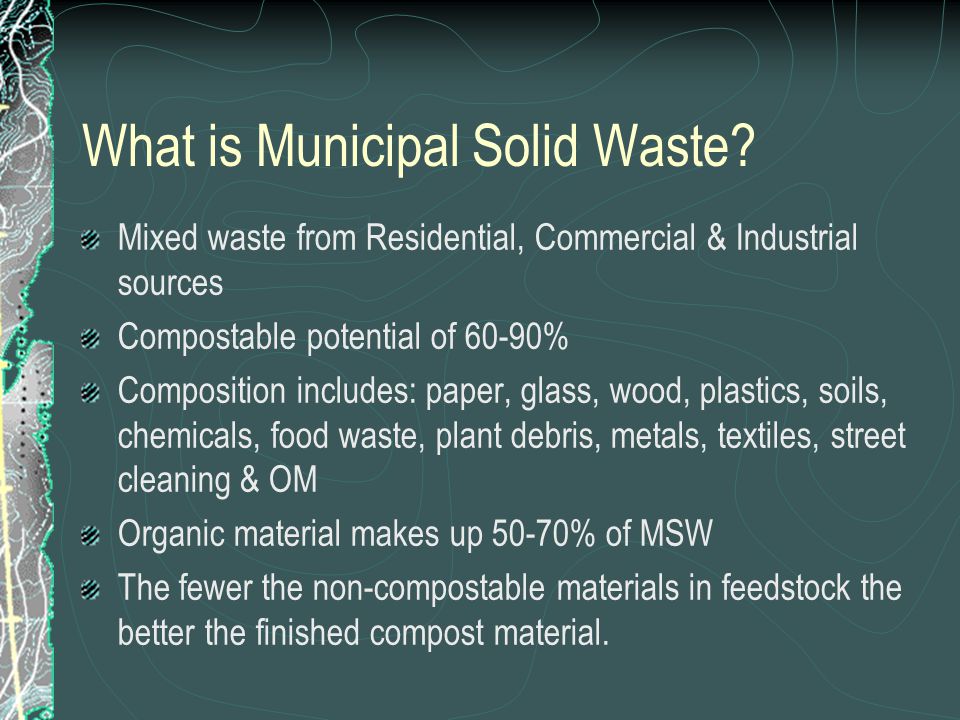 What is Municipal Solid Waste?

Mixed waste from Residential, Commercial & Industrial sources

Compostable potential of 60-90%

Composition includes: paper, glass, wood, plastics, soils, chemicals, food waste, plant debris, metals, textiles, street cleaning & OM

Organic material makes up 50-70% of MSW

The fewer the non-compostable materials in feedstock the better the finished compost material.